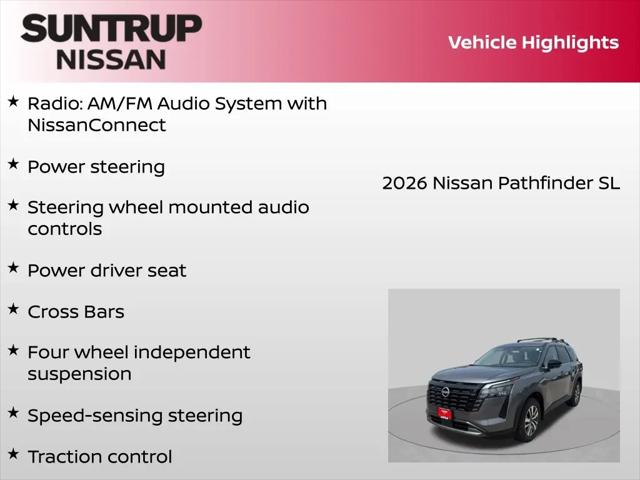 SUNTRUP
NISSAN

Vehicle Highlights

★ Radio: AM/FM Audio System with NissanConnect

★ Power steering

★ Steering wheel mounted audio controls

★ Power driver seat

★ Cross Bars

★ Four wheel independent suspension

★ Speed-sensing steering

★ Traction control

2026 Nissan Pathfinder SL